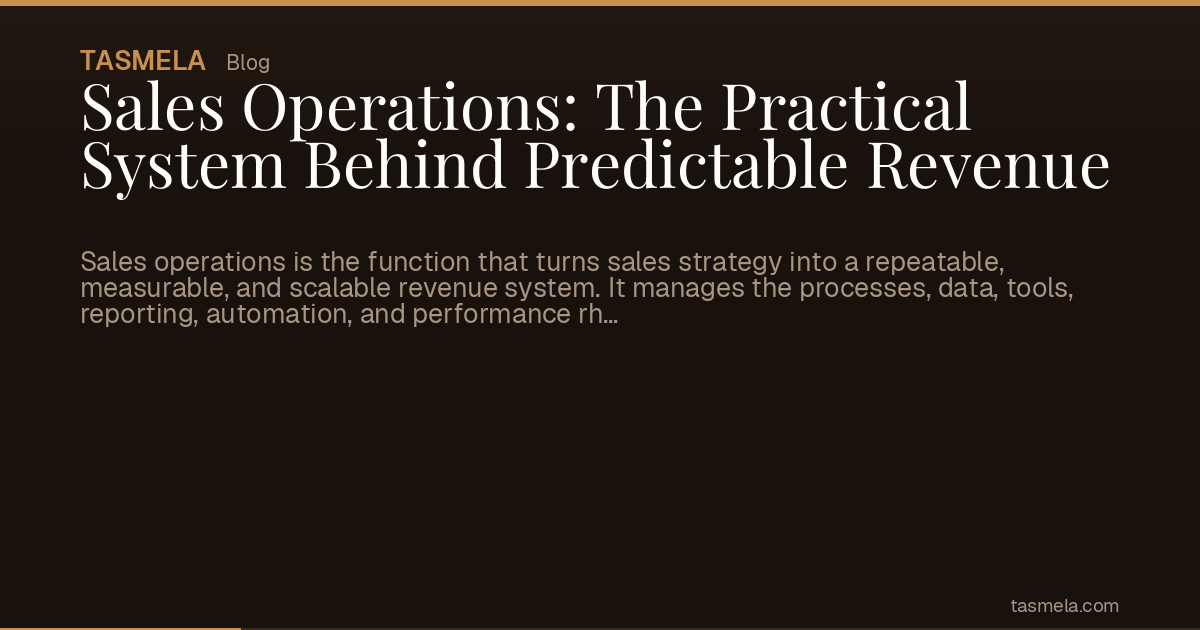 TASMELA Blog

Sales Operations: The Practical System Behind Predictable Revenue

Sales operations is the function that turns sales strategy into a repeatable, measurable, and scalable revenue system. It manages the processes, data, tools, reporting, automation, and performance rh...

tasmela.com